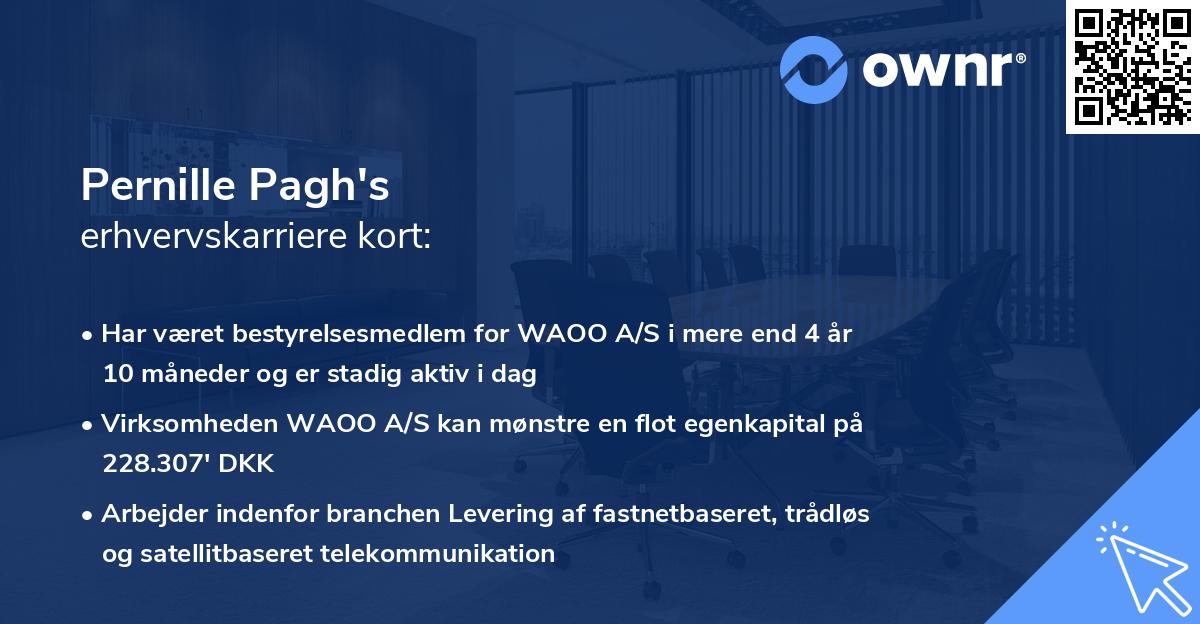 ownr®

Pernille Pagh's
erhvervskarriere kort:

• Har været bestyrelsesmedlem for WAOO A/S i mere end 4 år 10 måneder og er stadig aktiv i dag

• Virksomheden WAOO A/S kan mønstre en flot egenkapital på 228.307' DKK

• Arbejder indenfor branchen Levering af fastnetbaseret, trådløs og satellitbaseret telekommunikation